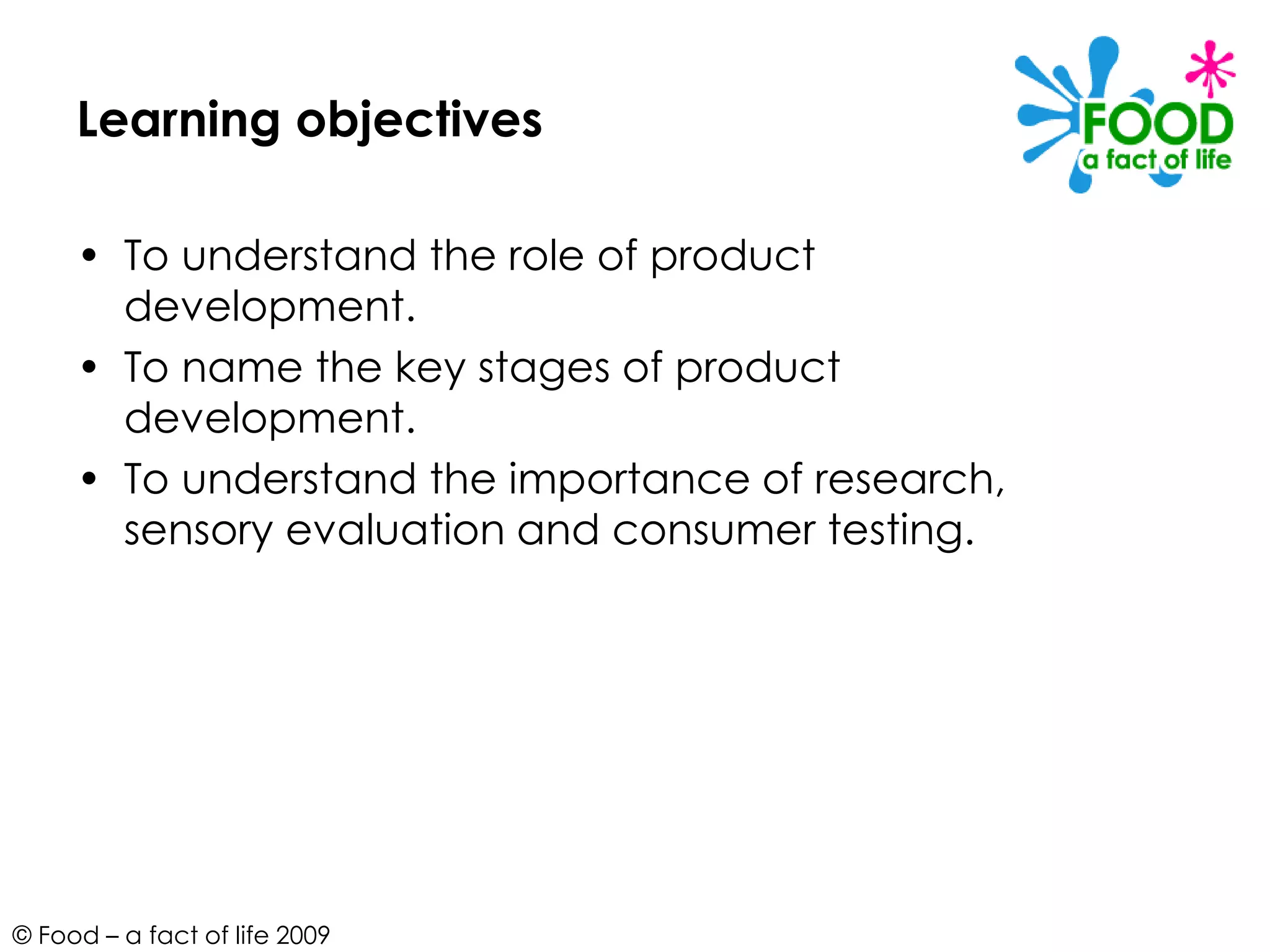 Learning objectives

FOOD
a fact of life

• To understand the role of product development.
• To name the key stages of product development.
• To understand the importance of research, sensory evaluation and consumer testing.

© Food – a fact of life 2009